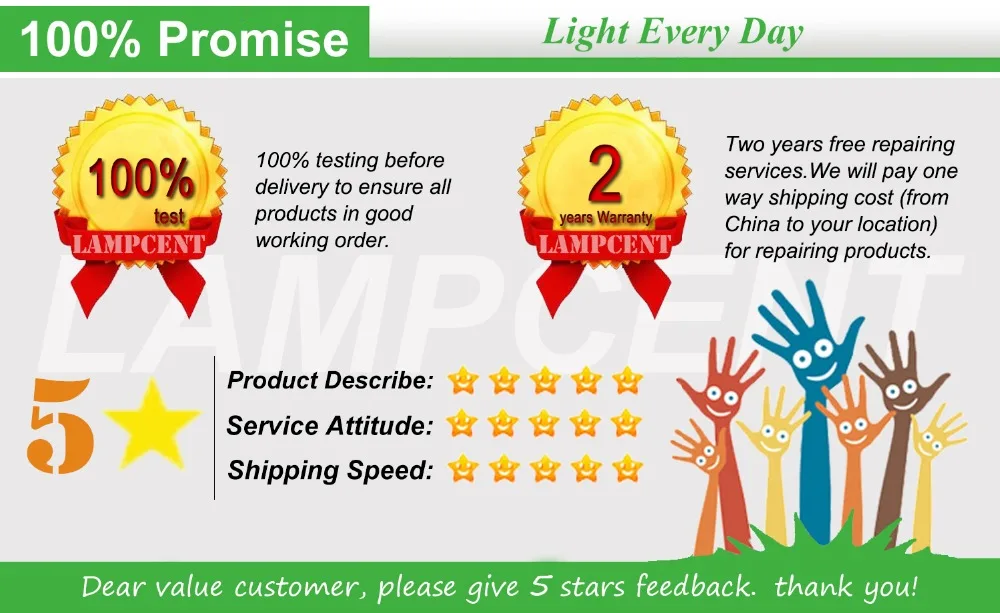 100% Promise

Light Every Day

100%
test
LAMPCENT

100% testing before delivery to ensure all products in good working order.

2
years Warranty
LAMPCENT

Two years free repairing services.We will pay one way shipping cost (from China to your location) for repairing products.

LAMPCENT

5

Product Describe:

Service Attitude:

Shipping Speed:

Dear value customer, please give 5 stars feedback. thank you!